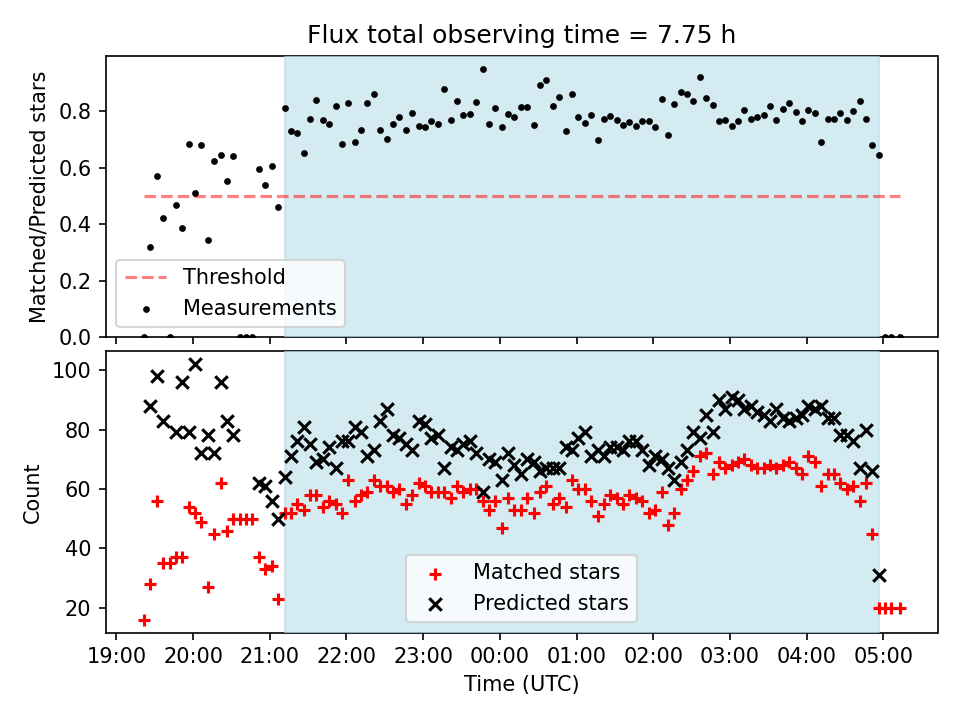 Flux total observing time = 7.75 h

Matched/Predicted stars
0.8
0.6
0.4
0.2
0.0

Threshold
Measurements

Count
100
80
60
40
20

Matched stars
Predicted stars

19:00 20:00 21:00 22:00 23:00 00:00 01:00 02:00 03:00 04:00 05:00
Time (UTC)